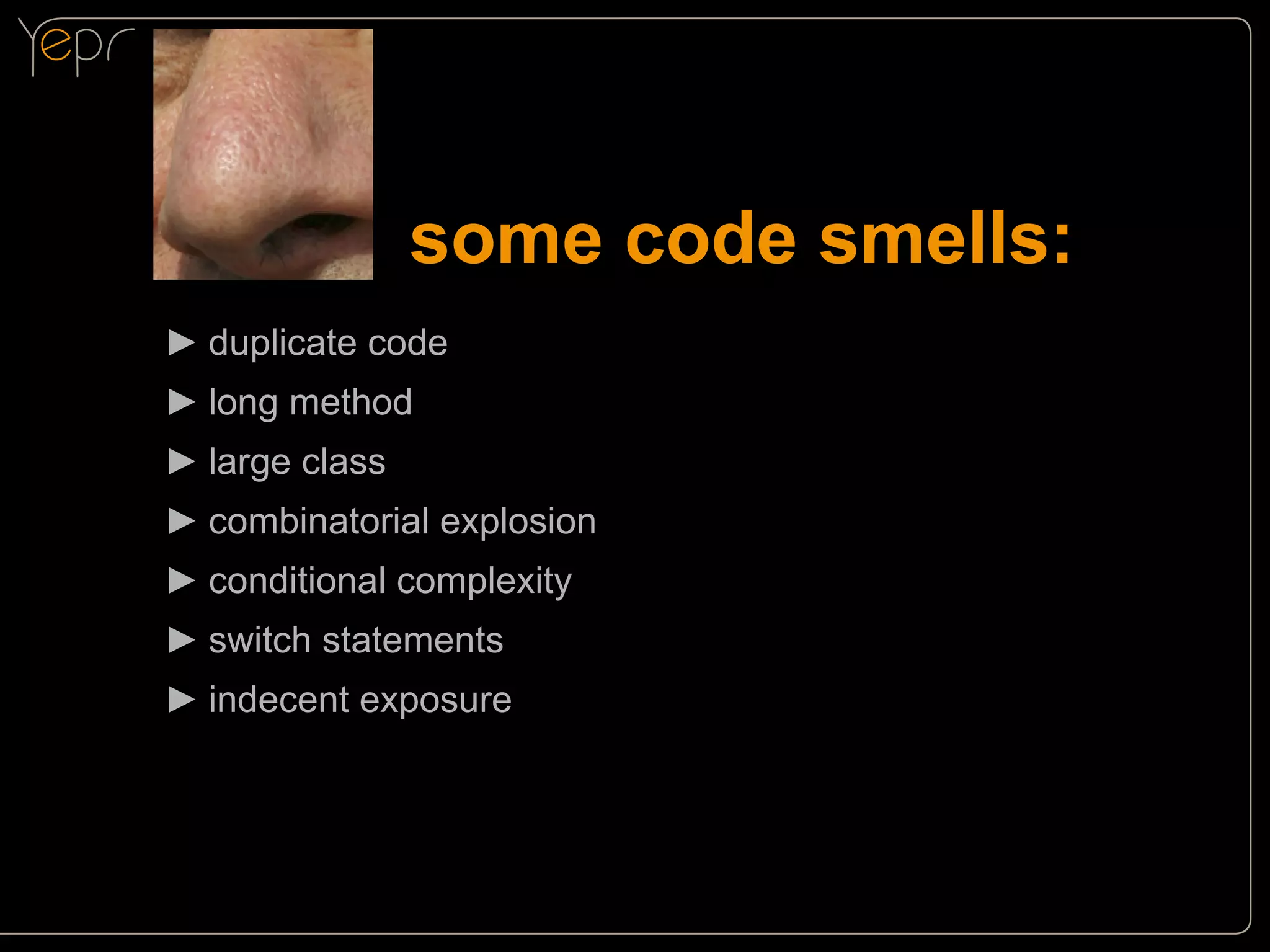 Yepr

some code smells:

▶ duplicate code
▶ long method
▶ large class
▶ combinatorial explosion
▶ conditional complexity
▶ switch statements
▶ indecent exposure